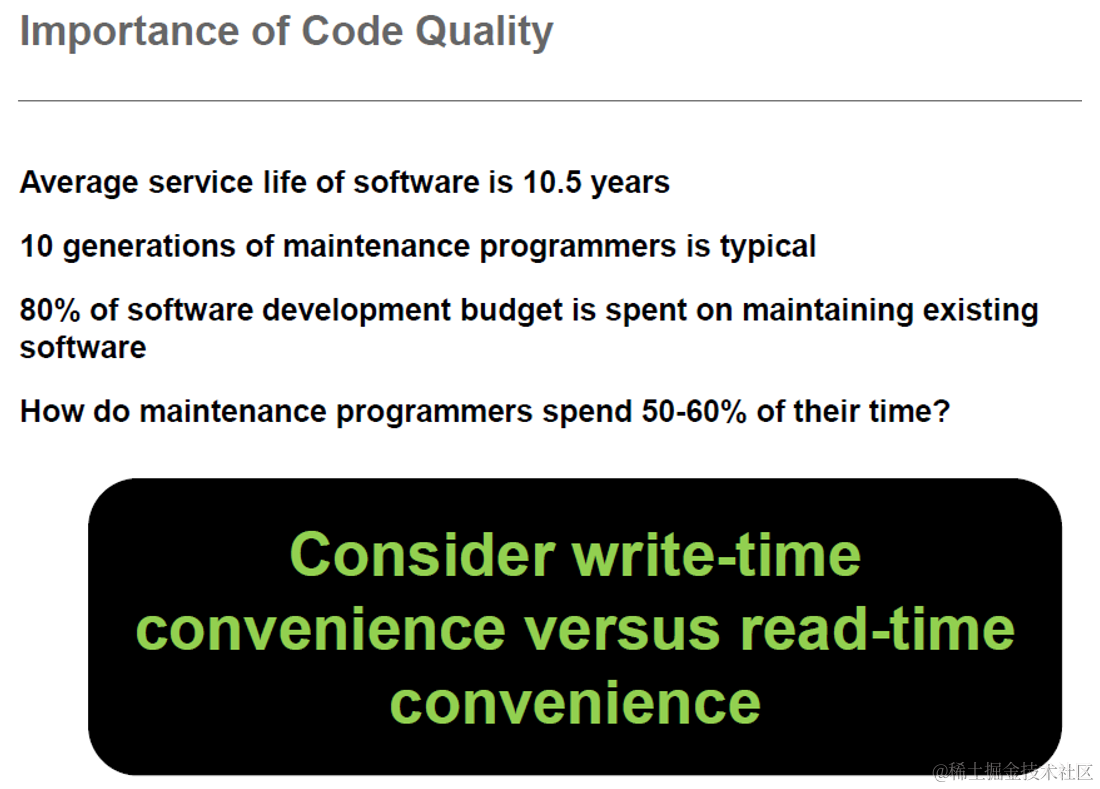 Importance of Code Quality

Average service life of software is 10.5 years

10 generations of maintenance programmers is typical

80% of software development budget is spent on maintaining existing software

How do maintenance programmers spend 50-60% of their time?

Consider write-time convenience versus read-time convenience

@稀土掘金技术社区